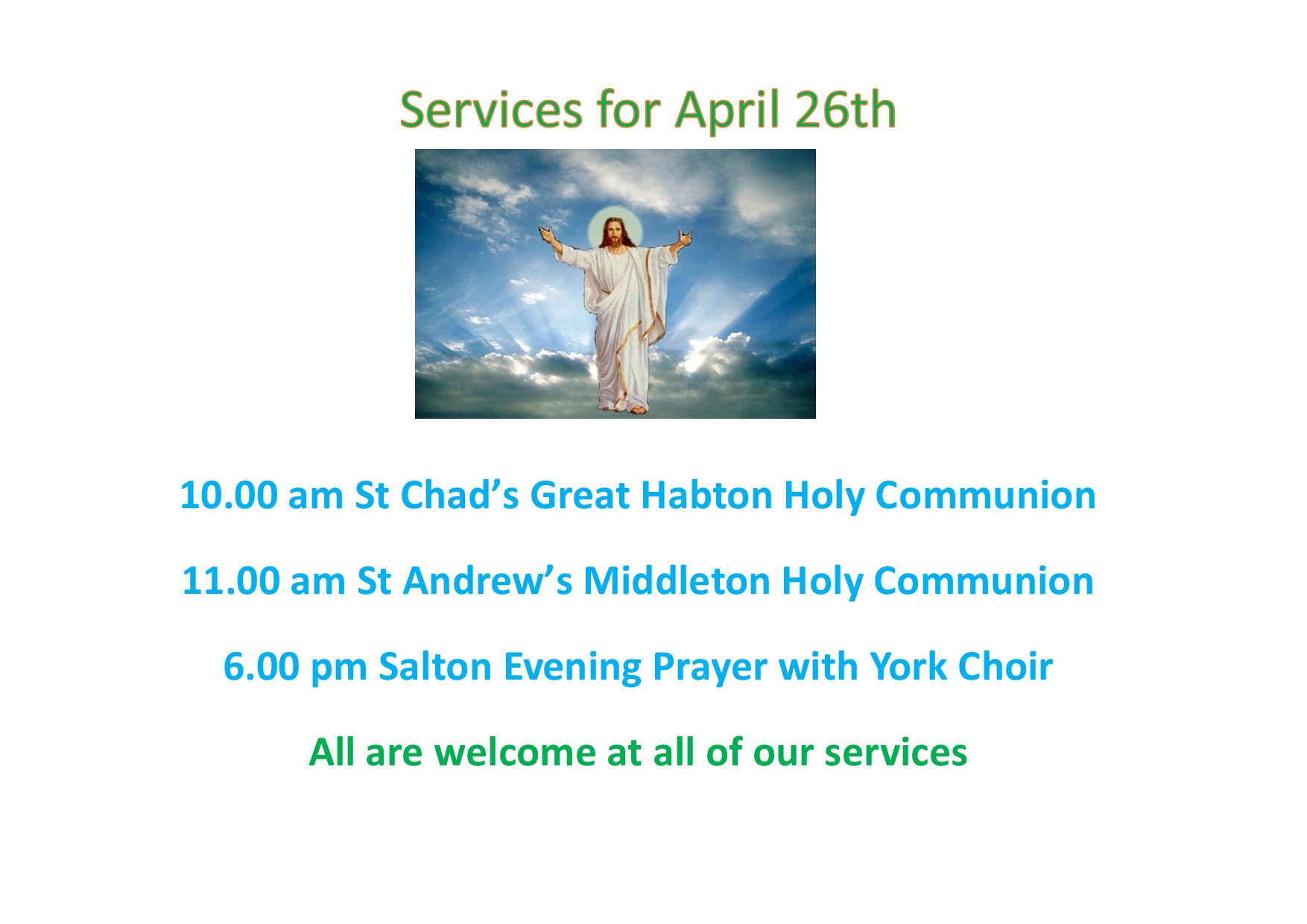 Services for April 26th

10.00 am St Chad’s Great Habton Holy Communion

11.00 am St Andrew’s Middleton Holy Communion

6.00 pm Salton Evening Prayer with York Choir

All are welcome at all of our services